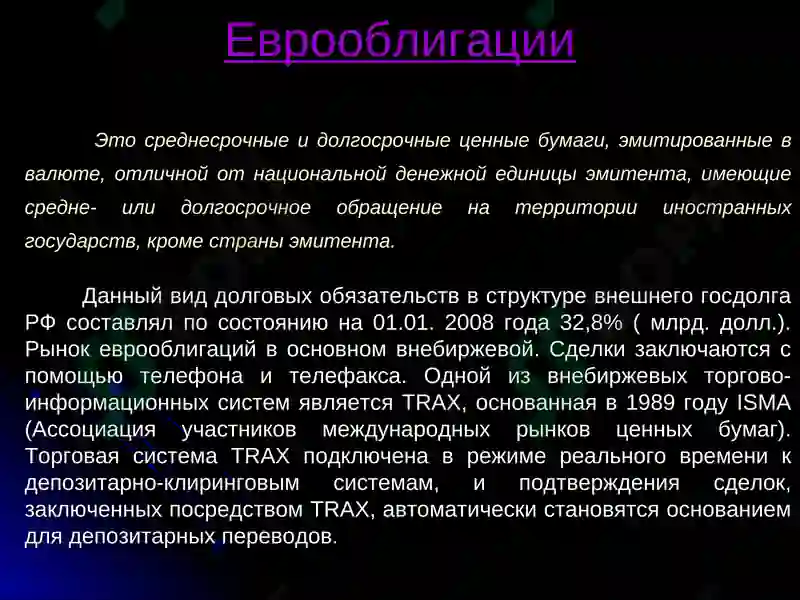 Еврооблигации

Это среднесрочные и долгосрочные ценные бумаги, эмитированные в валюте, отличной от национальной денежной единицы эмитента, имеющие средне- или долгосрочное обращение на территории иностранных государств, кроме страны эмитента.

Данный вид долговых обязательств в структуре внешнего госдолга РФ составлял по состоянию на 01.01. 2008 года 32,8% ( млрд. долл.). Рынок еврооблигаций в основном внебиржевой. Сделки заключаются с помощью телефона и телефакса. Одной из внебиржевых торгово-информационных систем является TRAX, основанная в 1989 году ISMA (Ассоциация участников международных рынков ценных бумаг). Торговая система TRAX подключена в режиме реального времени к депозитарно-клиринговым системам, и подтверждения сделок, заключенных посредством TRAX, автоматически становятся основанием для депозитарных переводов.